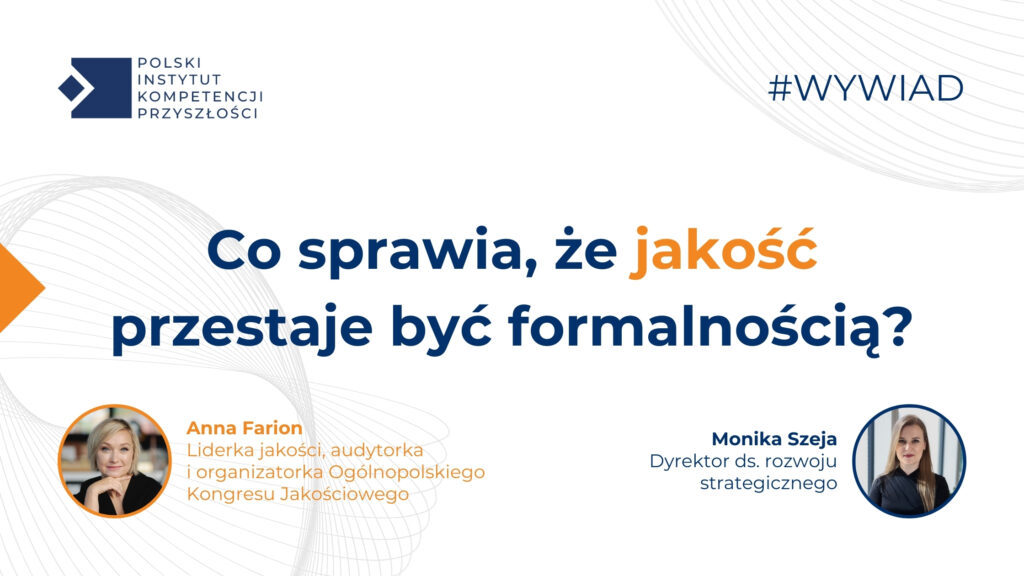 POLSKI
INSTYTUT
KOMPETENCJI
PRZYSZŁOŚCI

#WYWIAD

Co sprawia, że jakość przestaje być formalnością?

Anna Farion
Liderka jakości, audytorka i organizatorka Ogólnopolskiego Kongresu Jakościowego

Monika Szeja
Dyrektor ds. rozwoju strategicznego